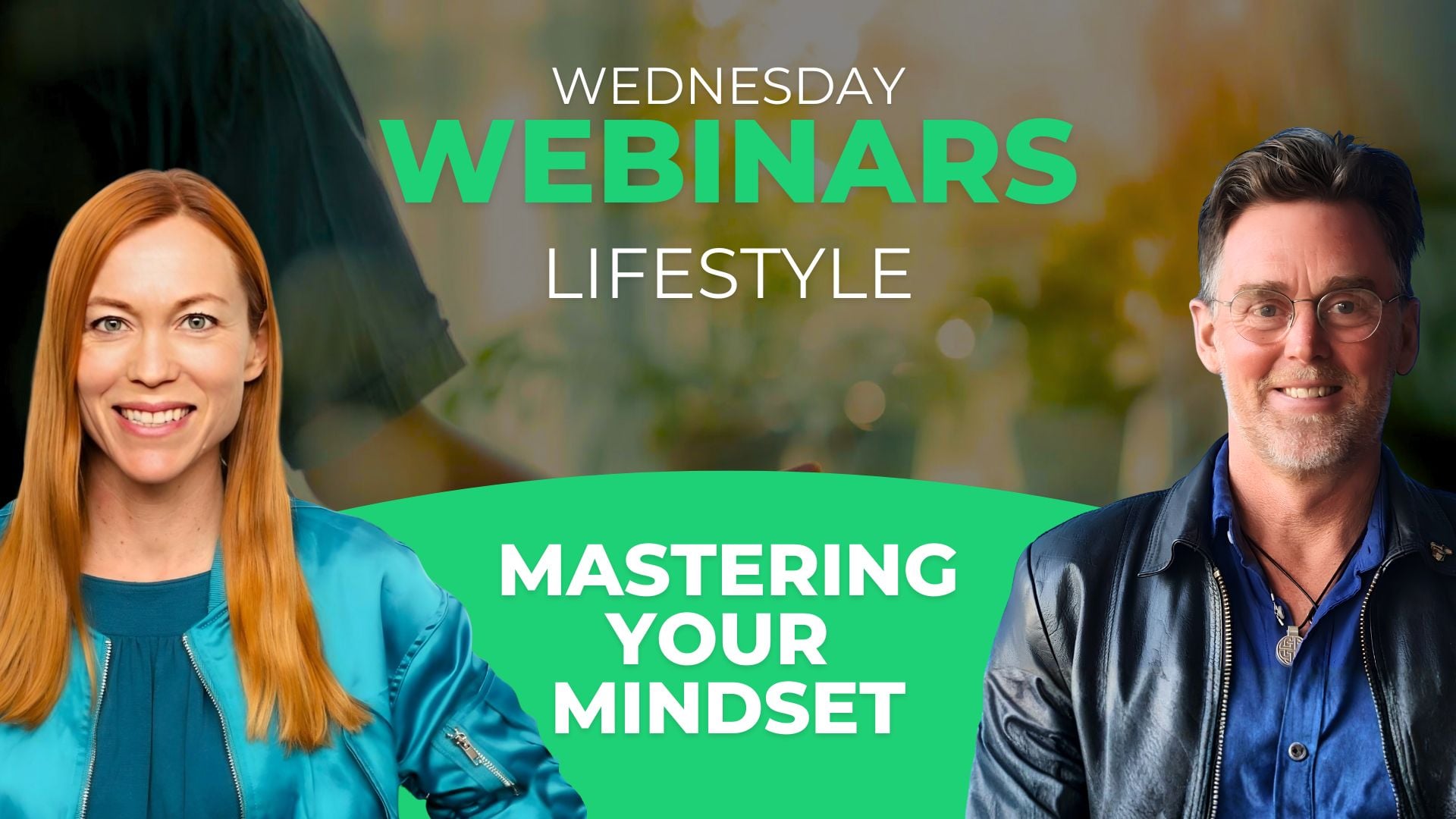 WEDNESDAY
WEBINARS
LIFESTYLE

MASTERING YOUR MINDSET